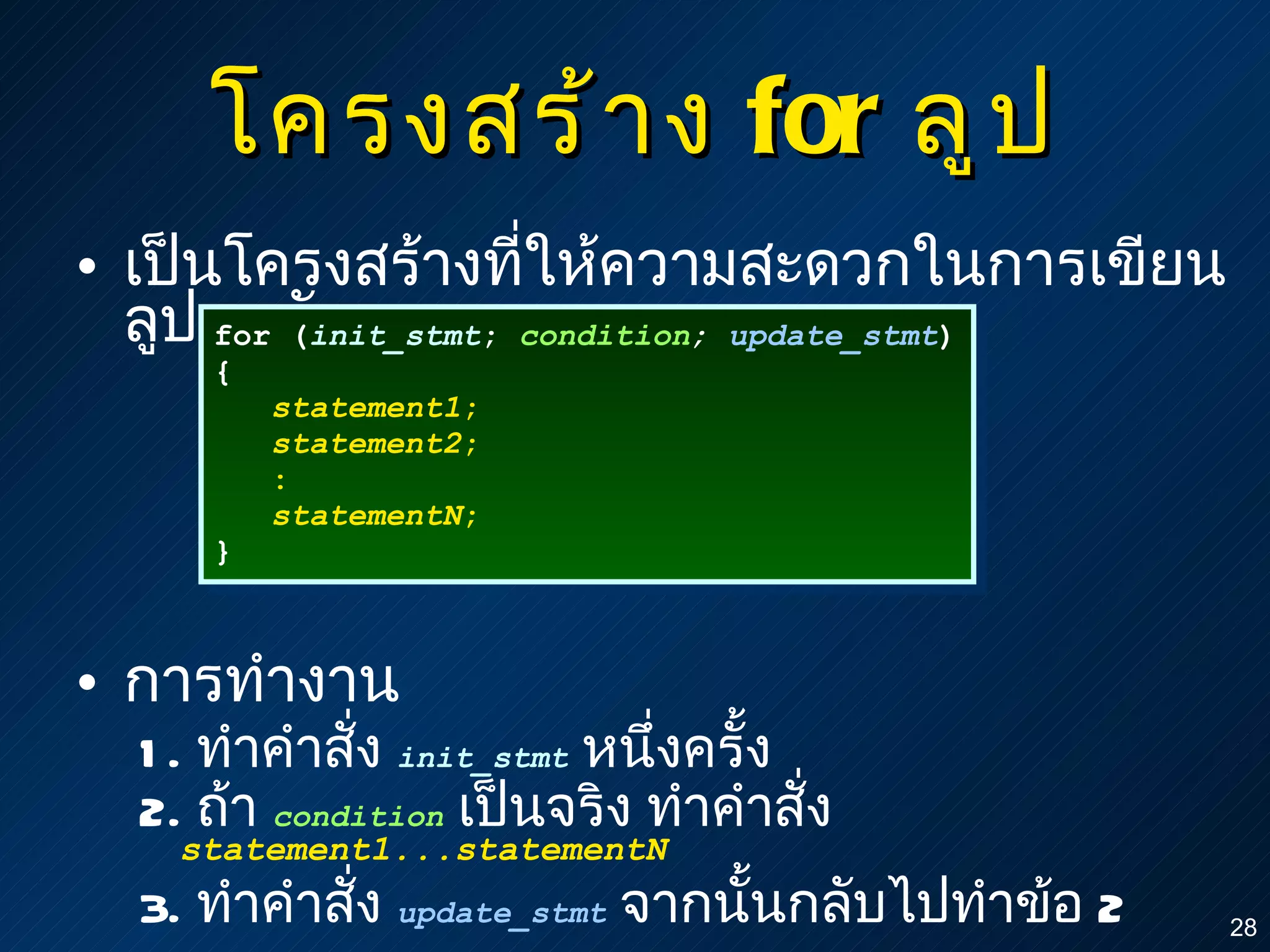 โครงสร้าง for ลูป

• เป็นโครงสร้างที่ให้ความสะดวกในการเขียนลูป

for (init_stmt; condition; update_stmt)
{
    statement1;
    statement2;
    :
    statementN;
}

• การทำงาน
1. ทำคำสั่ง init_stmt หนึ่งครั้ง
2. ถ้า condition เป็นจริง ทำคำสั่ง statement1...statementN
3. ทำคำสั่ง update_stmt จากนั้นกลับไปทำข้อ 2

28